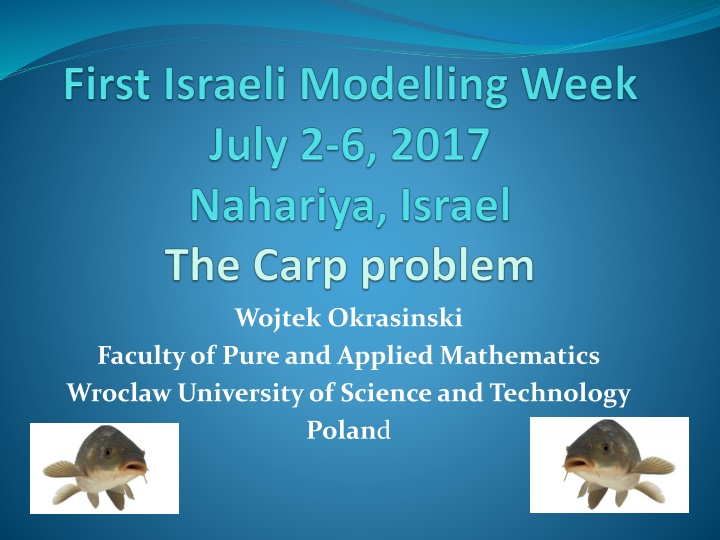 First Israeli Modelling Week
July 2-6, 2017
Nahariya, Israel
The Carp problem

Wojtek Okrasinski
Faculty of Pure and Applied Mathematics
Wroclaw University of Science and Technology
Poland